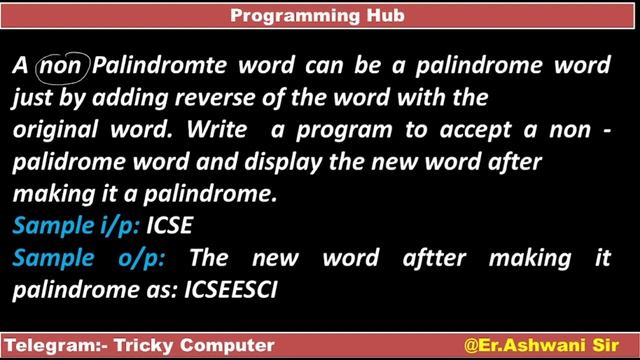 Programming Hub

A non Palindromte word can be a palindrome word just by adding reverse of the word with the original word. Write a program to accept a non - palidrome word and display the new word after making it a palindrome.
Sample i/p: ICSE
Sample o/p: The new word aftter making it palindrome as: ICSEESCI

Telegram:- Tricky Computer
@Er.Ashwani Sir